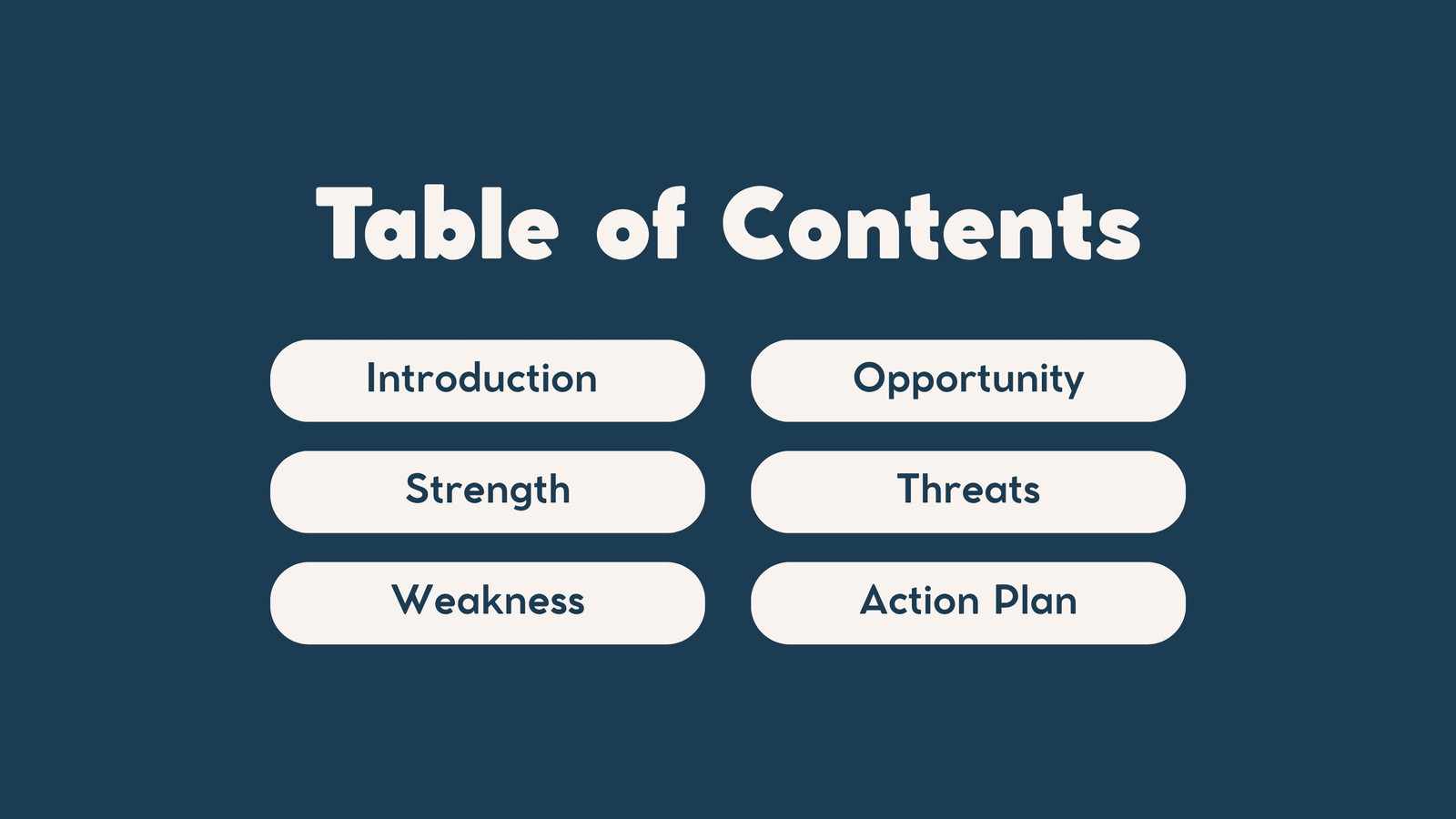 Table of Contents

Introduction

Strength

Weakness

Opportunity

Threats

Action Plan